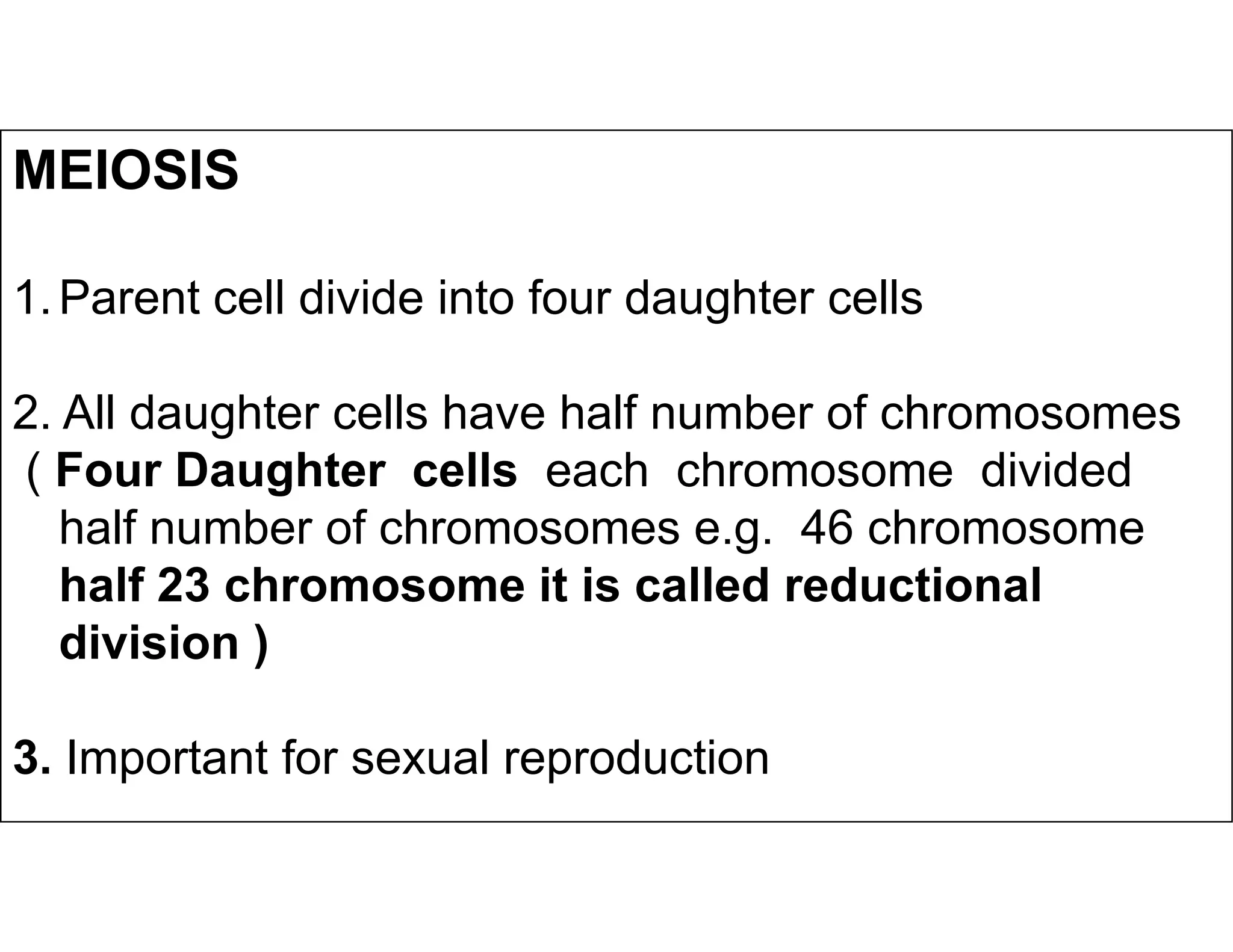 MEIOSIS

1. Parent cell divide into four daughter cells

2. All daughter cells have half number of chromosomes ( Four Daughter cells each chromosome divided half number of chromosomes e.g. 46 chromosome half 23 chromosome it is called reductional division )

3. Important for sexual reproduction